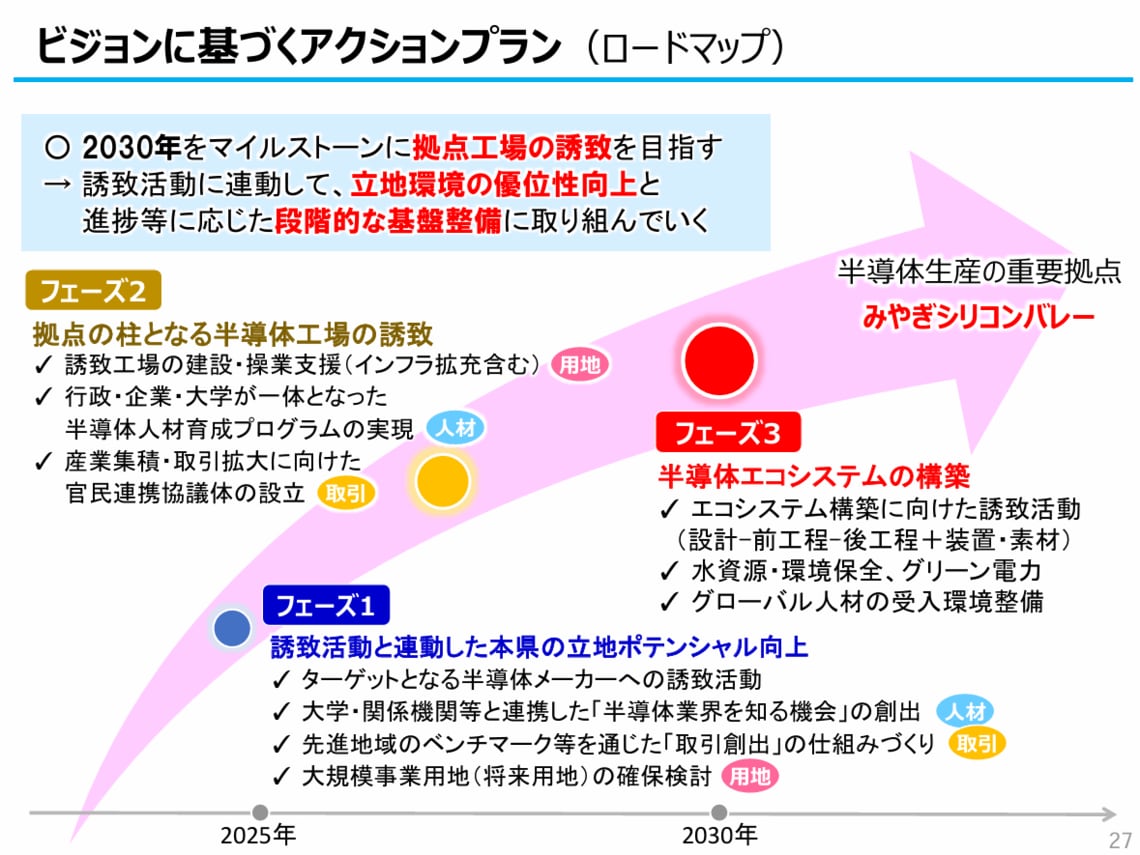 ビジョンに基づくアクションプラン（ロードマップ）

○ 2030年をマイルストーンに拠点工場の誘致を目指す
→ 誘致活動に連動して、立地環境の優位性向上と進捗等に応じた段階的な基盤整備に取り組んでいく

半導体生産の重要拠点
みやぎシリコンバレー

フェーズ2
拠点の柱となる半導体工場の誘致
✓ 誘致工場の建設・操業支援（インフラ拡充含む） 用地
✓ 行政・企業・大学が一体となった半導体人材育成プログラムの実現 人材
✓ 産業集積・取引拡大に向けた官民連携協議体の設立 取引

フェーズ3
半導体エコシステムの構築
✓ エコシステム構築に向けた誘致活動（設計－前工程－後工程＋装置・素材）
✓ 水資源・環境保全、グリーン電力
✓ グローバル人材の受入環境整備

フェーズ1
誘致活動と連動した本県の立地ポテンシャル向上
✓ ターゲットとなる半導体メーカーへの誘致活動
✓ 大学・関係機関等と連携した「半導体業界を知る機会」の創出 人材
✓ 先進地域のベンチマーク等を通じた「取引創出」の仕組みづくり 取引
✓ 大規模事業用地（将来用地）の確保検討 用地

2025年
2030年
27